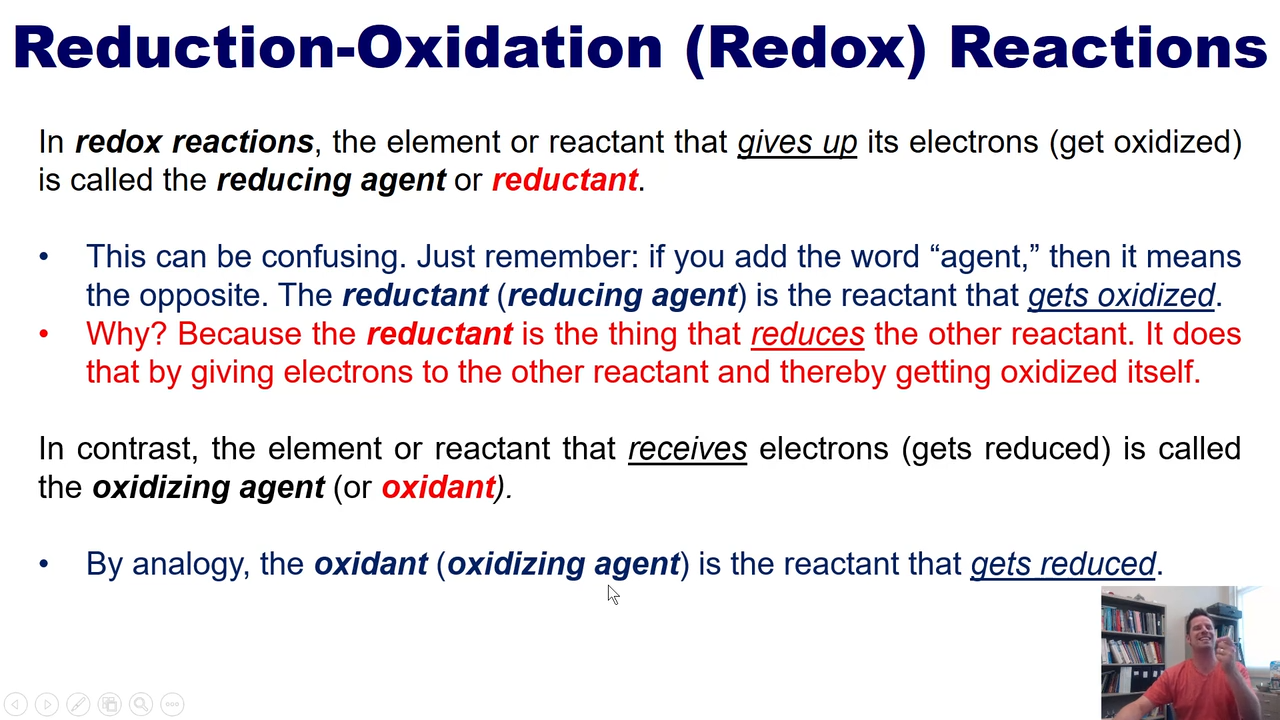 Reduction-Oxidation (Redox) Reactions

In redox reactions, the element or reactant that gives up its electrons (get oxidized) is called the reducing agent or reductant.

• This can be confusing. Just remember: if you add the word “agent,” then it means the opposite. The reductant (reducing agent) is the reactant that gets oxidized.
• Why? Because the reductant is the thing that reduces the other reactant. It does that by giving electrons to the other reactant and thereby getting oxidized itself.

In contrast, the element or reactant that receives electrons (gets reduced) is called the oxidizing agent (or oxidant).

• By analogy, the oxidant (oxidizing agent) is the reactant that gets reduced.